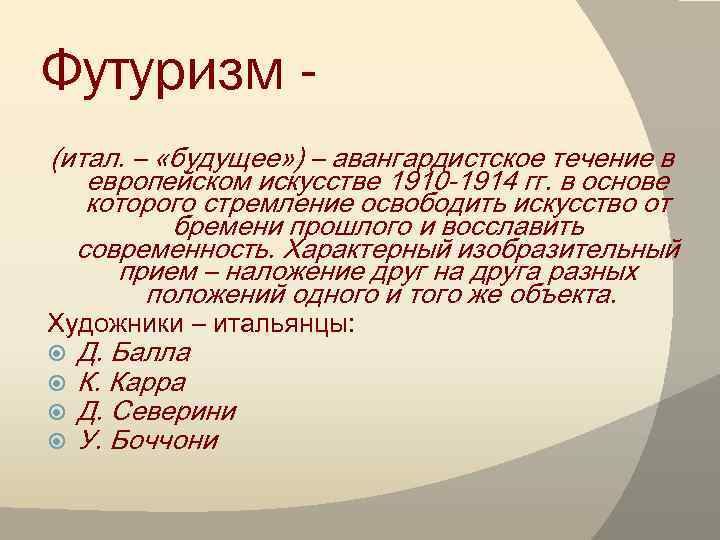 Футуризм -

(итал. – «будущее») – авангардистское течение в европейском искусстве 1910-1914 гг. в основе которого стремление освободить искусство от бремени прошлого и восславить современность. Характерный изобразительный прием – наложение друг на друга разных положений одного и того же объекта.

Художники – итальянцы:
Д. Балла
К. Карра
Д. Северини
У. Боччони